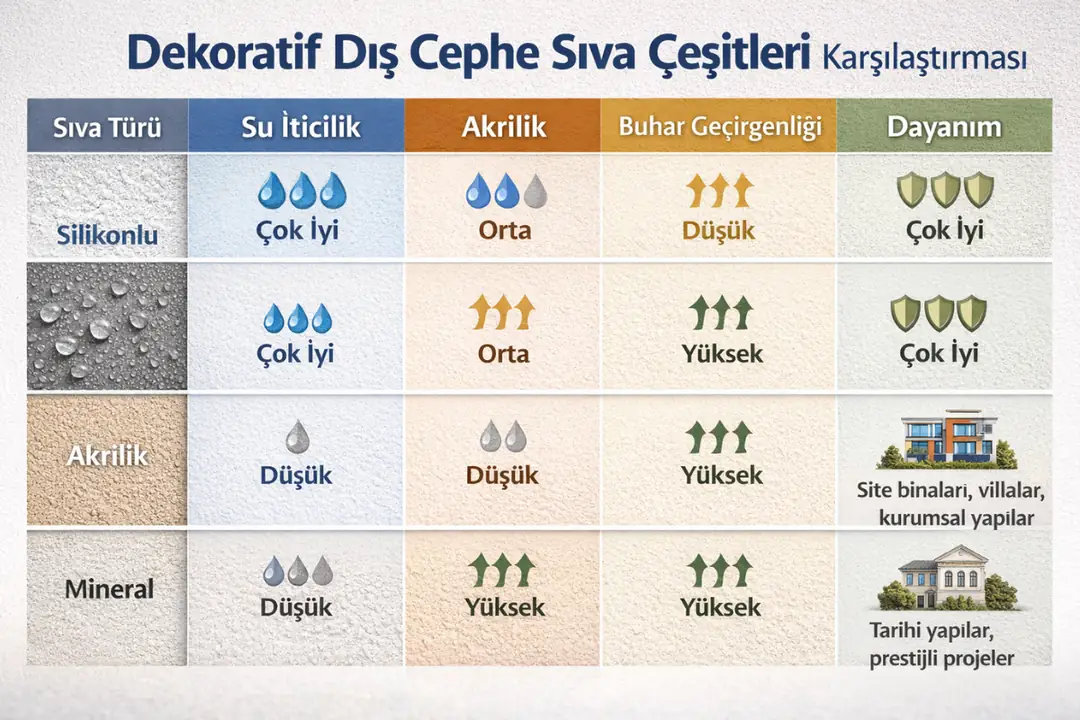 Dekoratif Dış Cephe Sıva Çeşitleri Karşılaştırması

| Sıva Türü | Su İticilik | Akrilik | Buhar Geçirgenliği | Dayanım |
|---|---|---|---|---|
| Silikonlu | Çok İyi | Orta | Düşük | Çok İyi |
| | Çok İyi | Orta | Yüksek | Çok İyi |
| Akrilik | Düşük | Düşük | Yüksek | Site binaları, villalar, kurumsal yapılar |
| Mineral | Düşük | Yüksek | Yüksek | Tarihi yapılar, prestijli projeler |